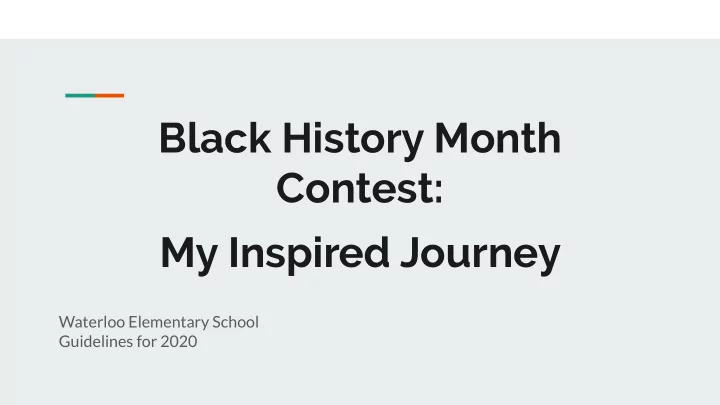 Black History Month Contest:

My Inspired Journey

Waterloo Elementary School
Guidelines for 2020